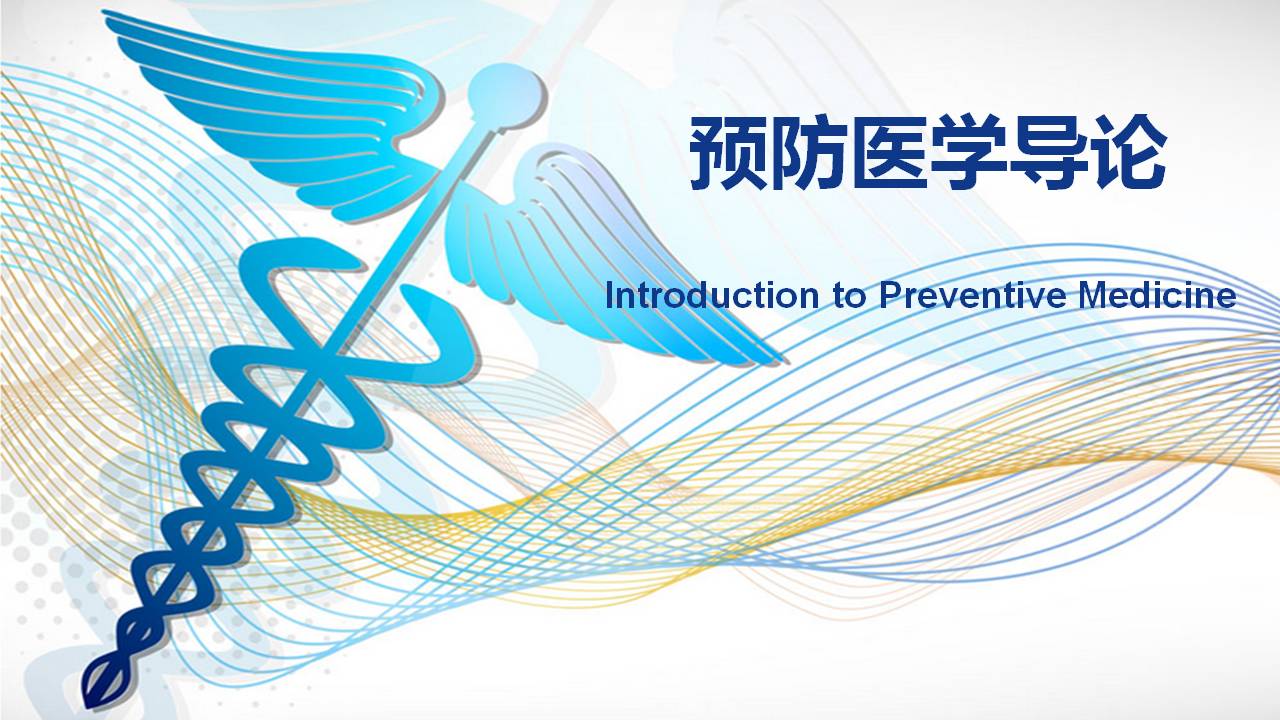 预防医学导论

Introduction to Preventive Medicine